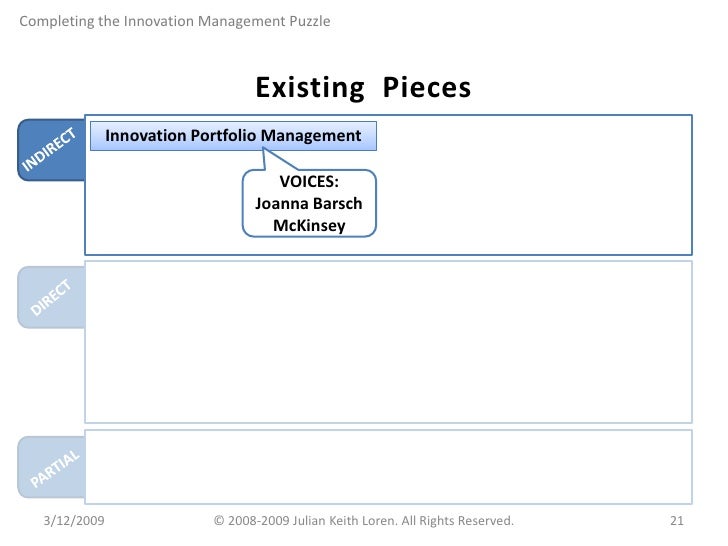 Completing the Innovation Management Puzzle

Existing Pieces

INDIRECT

Innovation Portfolio Management

VOICES:
Joanna Barsch
McKinsey

DIRECT

PARTIAL

3/12/2009

© 2008-2009 Julian Keith Loren. All Rights Reserved.

21